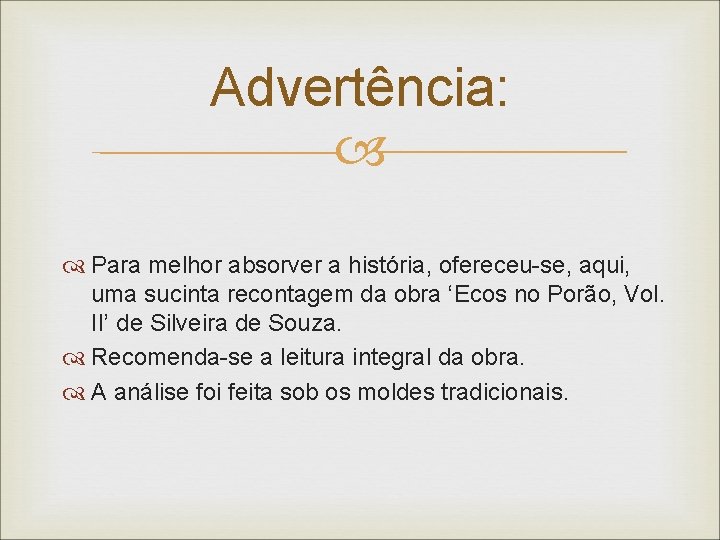 Advertência:

Para melhor absorver a história, ofereceu-se, aqui, uma sucinta recontagem da obra ‘Ecos no Porão, Vol. II’ de Silveira de Souza.

Recomenda-se a leitura integral da obra.

A análise foi feita sob os moldes tradicionais.